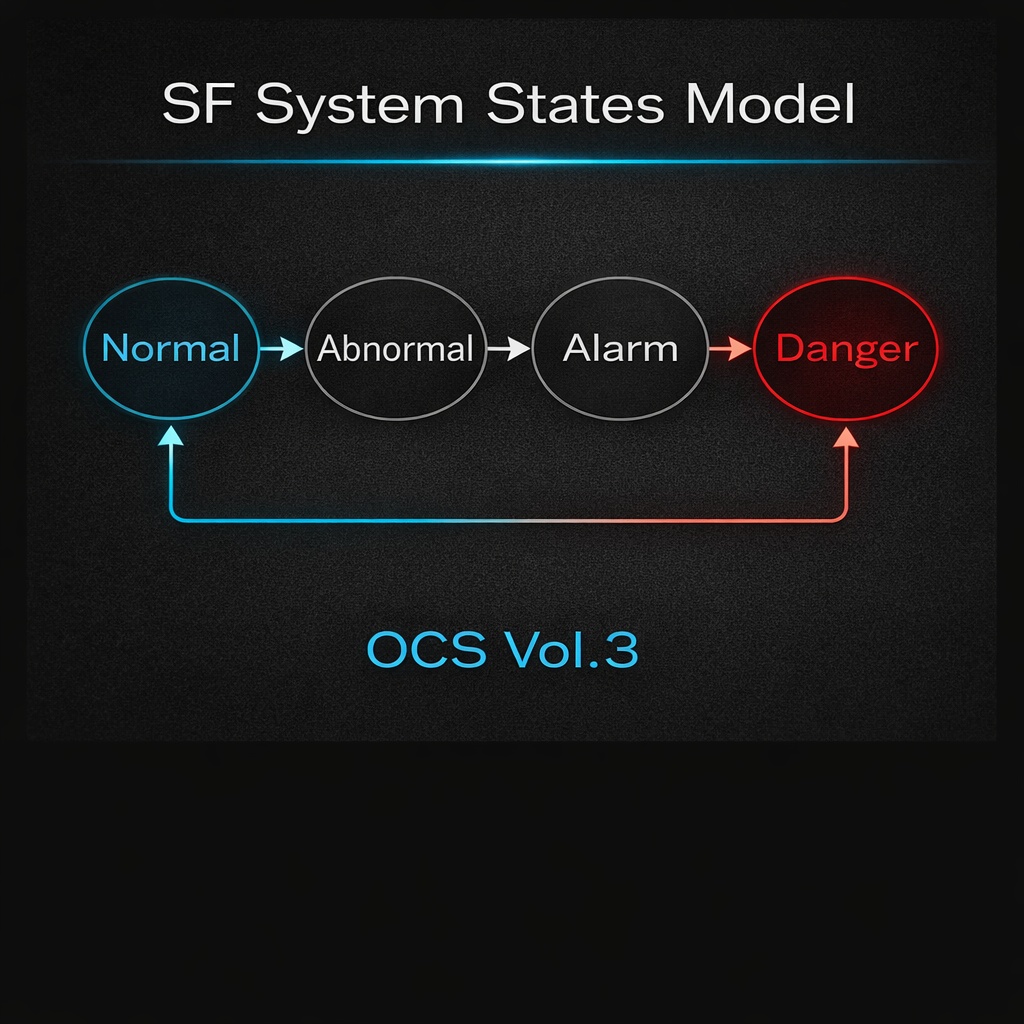 SF System States Model

Normal

Abnormal

Alarm

Danger

OCS Vol.3